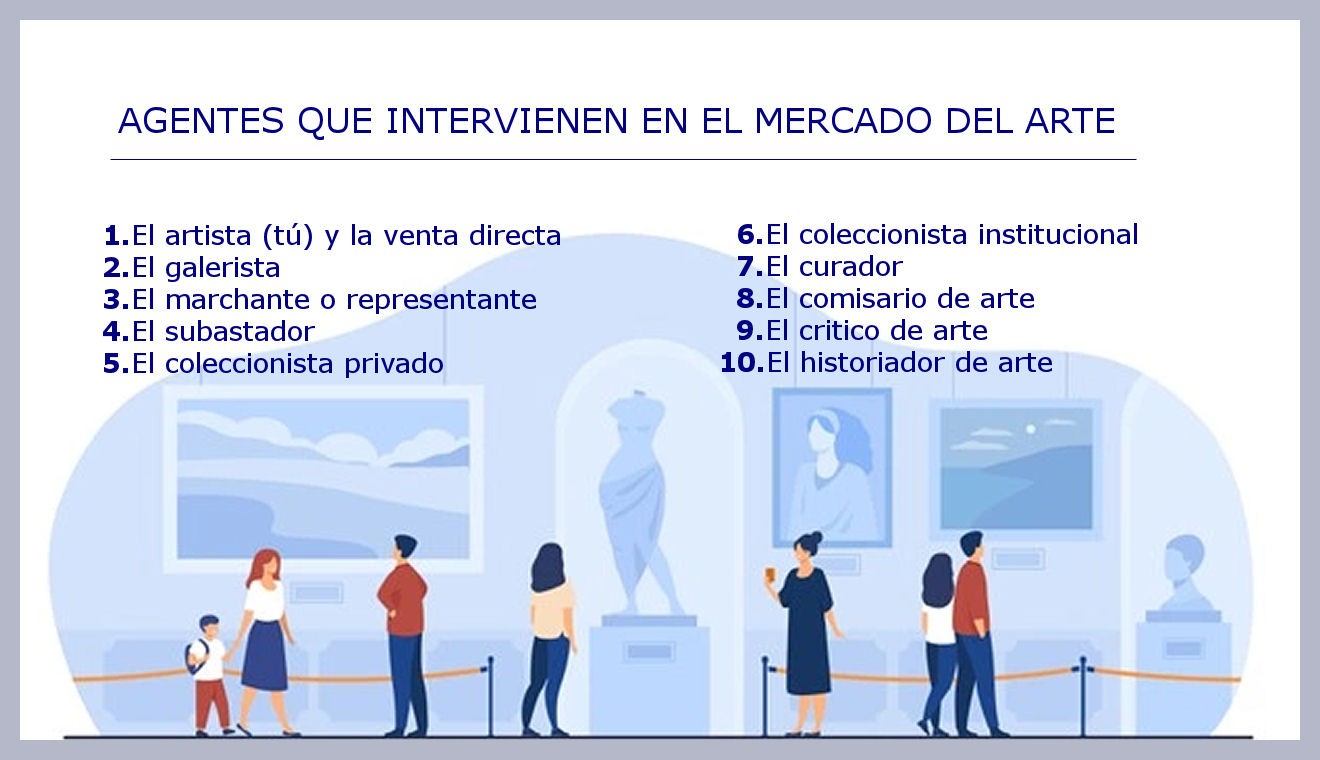 AGENTES QUE INTERVIENEN EN EL MERCADO DEL ARTE

1.El artista (tú) y la venta directa
2.El galerista
3.El marchante o representante
4.El subastador
5.El coleccionista privado

6.El coleccionista institucional
7.El curador
8.El comisario de arte
9.El critico de arte
10.El historiador de arte